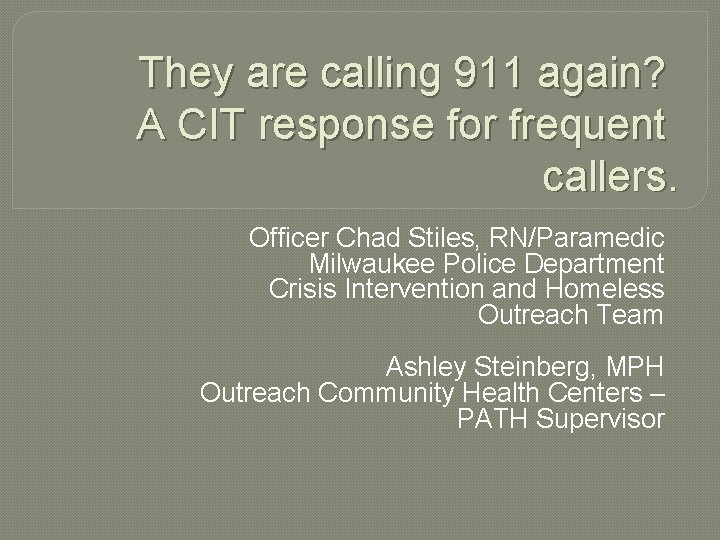 They are calling 911 again? A CIT response for frequent callers.

Officer Chad Stiles, RN/Paramedic
Milwaukee Police Department
Crisis Intervention and Homeless Outreach Team

Ashley Steinberg, MPH
Outreach Community Health Centers – PATH Supervisor